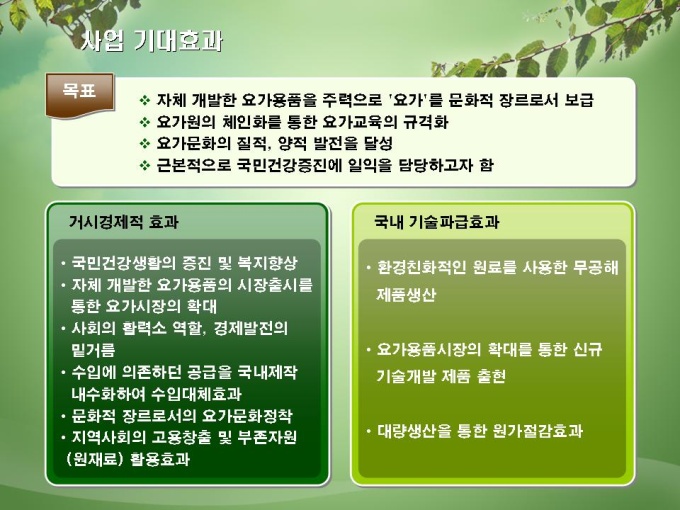 사업 기대효과

목표

❖ 자체 개발한 요가용품을 주력으로 '요가'를 문화적 장르로서 보급
❖ 요가원의 체인화를 통한 요가교육의 규격화
❖ 요가문화의 질적, 양적 발전을 달성
❖ 근본적으로 국민건강증진에 일익을 담당하고자 함

거시경제적 효과

• 국민건강생활의 증진 및 복지향상
• 자체 개발한 요가용품의 시장출시를 통한 요가시장의 확대
• 사회의 활력소 역할, 경제발전의 밑거름
• 수입에 의존하던 공급을 국내제작 내수화하여 수입대체효과
• 문화적 장르로서의 요가문화정착
• 지역사회의 고용창출 및 부존자원 (원재료) 활용효과

국내 기술파급효과

• 환경친화적인 원료를 사용한 무공해 제품생산

• 요가용품시장의 확대를 통한 신규 기술개발 제품 출현

• 대량생산을 통한 원가절감효과